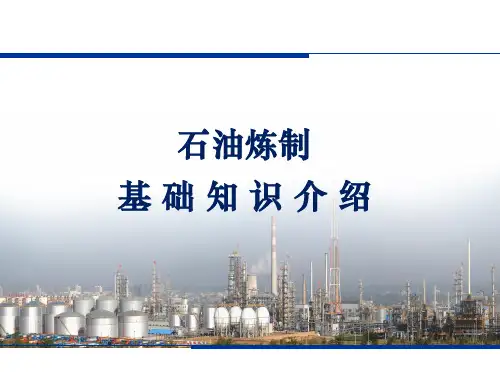 石油炼制
基础知识介绍